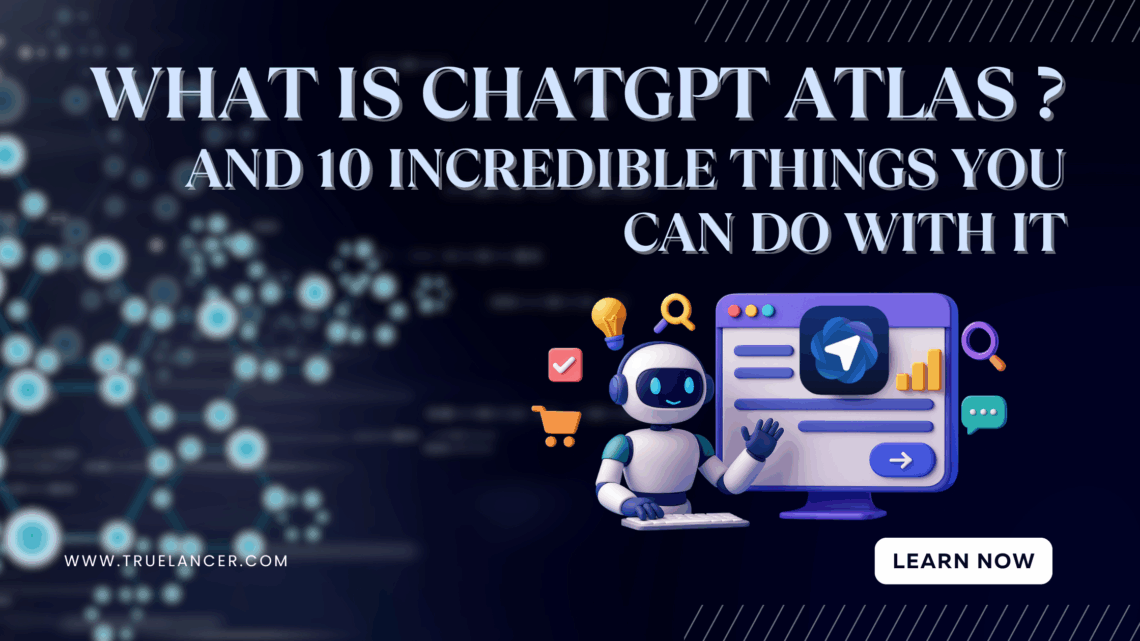 WHAT IS CHATGPT ATLAS ?
AND 10 INCREDIBLE THINGS YOU CAN DO WITH IT

WWW.TRUELANCER.COM

LEARN NOW